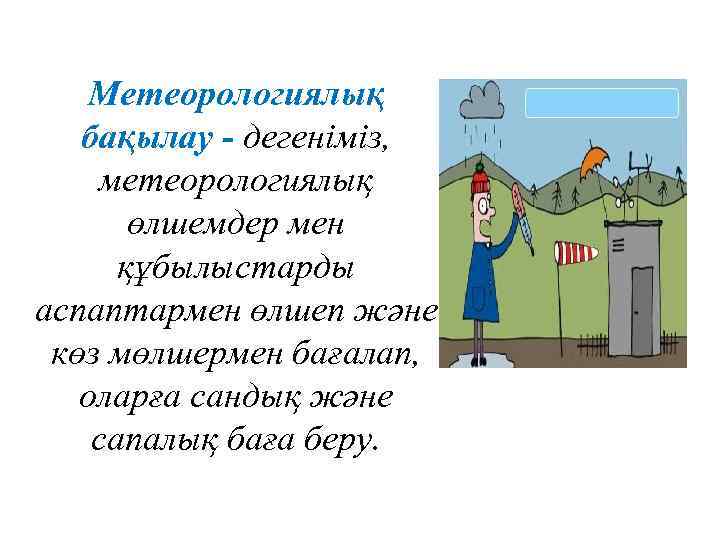 Метеорологиялық бақылау - дегеніміз, метеорологиялық өлшемдер мен құбылыстарды аспаптармен өлшеп және көз мөлшермен бағалап, оларға сандық және сапалық баға беру.